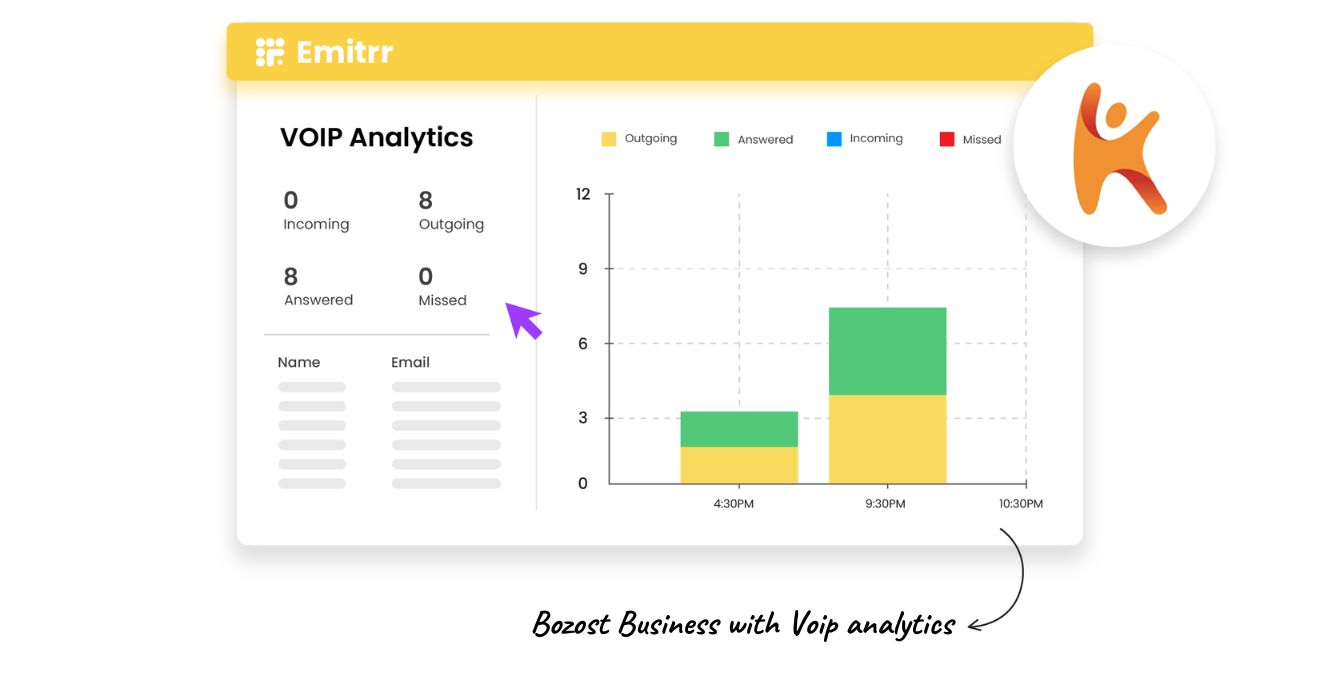 Emitrr

VOIP Analytics

0
Incoming

8
Outgoing

8
Answered

0
Missed

Name

Email

Outgoing
Answered
Incoming
Missed

12
9
6
3
0

4:30PM
9:30PM
10:30PM

Bozost Business with Voip analytics